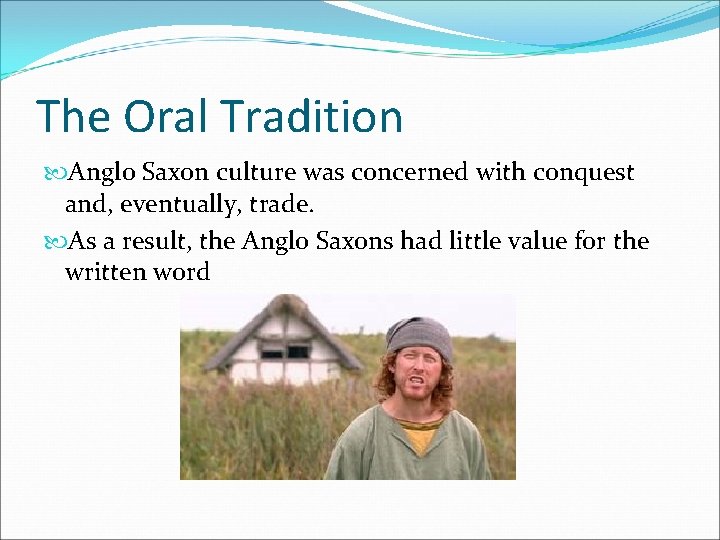 The Oral Tradition

Anglo Saxon culture was concerned with conquest and, eventually, trade.

As a result, the Anglo Saxons had little value for the written word